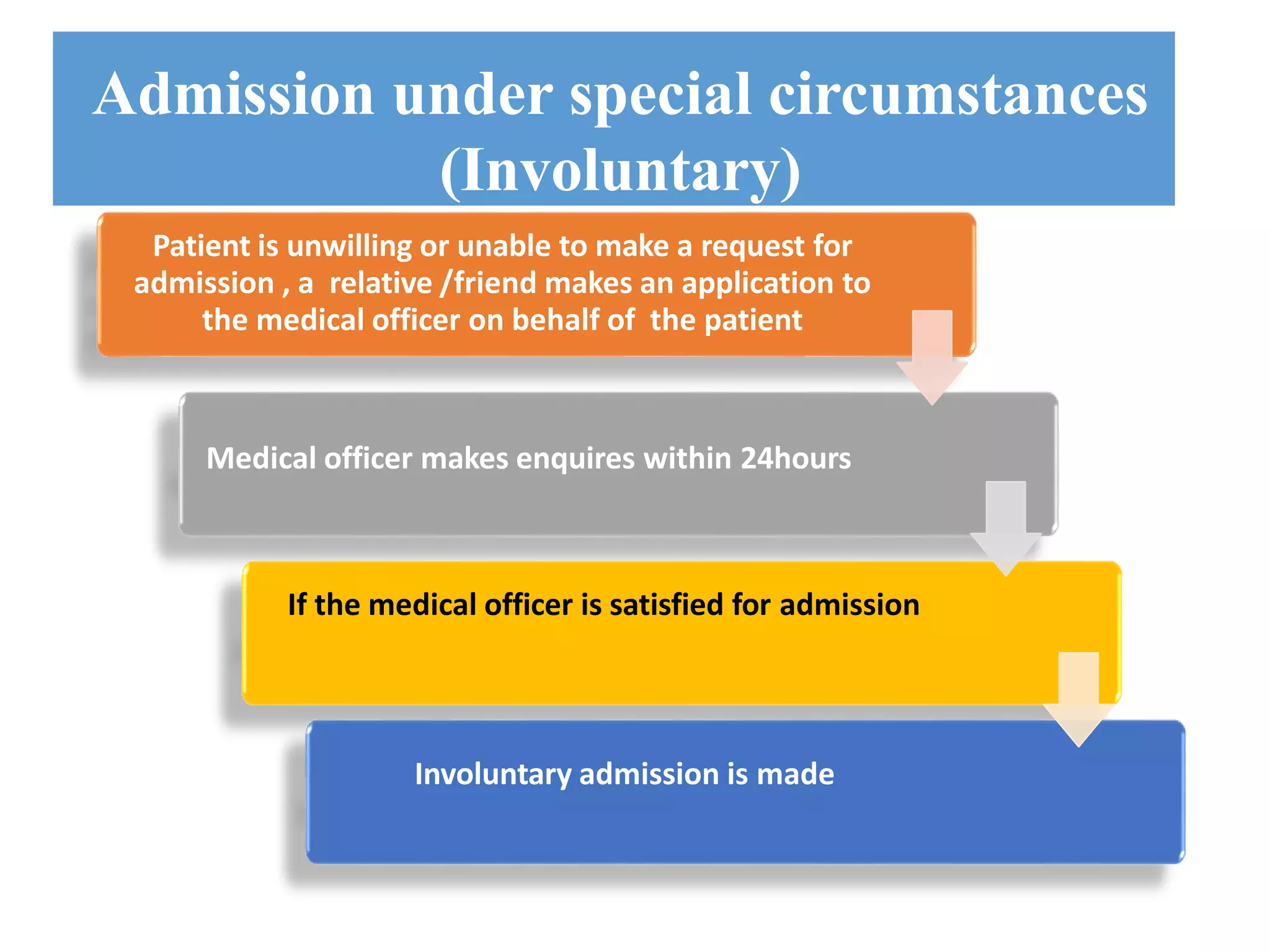 Admission under special circumstances (Involuntary)

Patient is unwilling or unable to make a request for admission , a relative /friend makes an application to the medical officer on behalf of the patient

Medical officer makes enquires within 24hours

If the medical officer is satisfied for admission

Involuntary admission is made